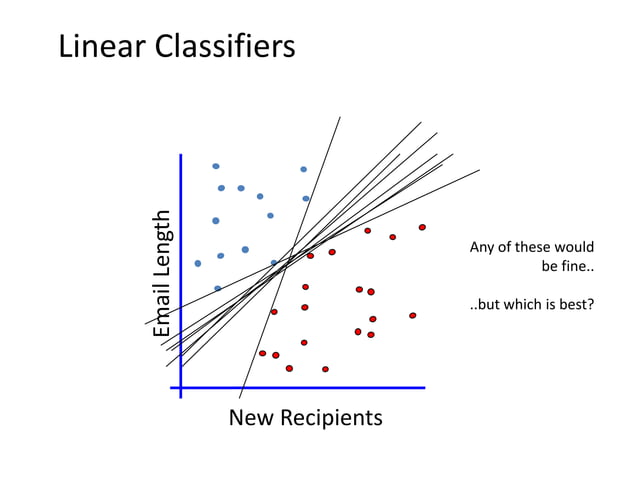 Linear Classifiers

Email Length

New Recipients

Any of these would be fine..

..but which is best?